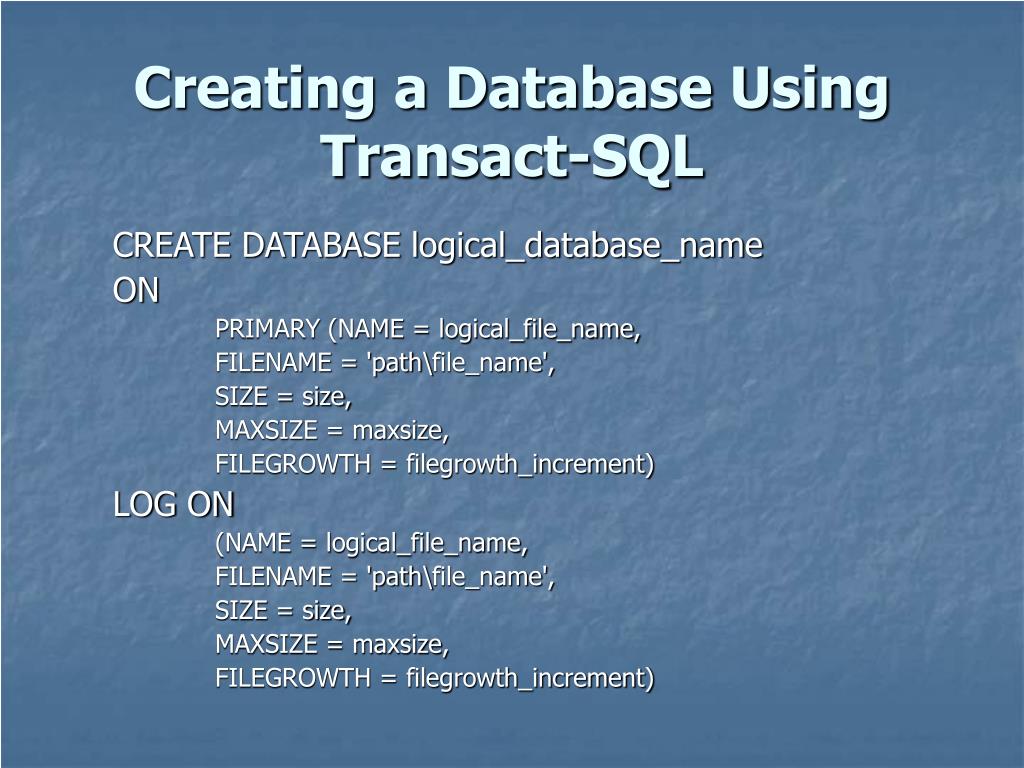 Creating a Database Using Transact-SQL

CREATE DATABASE logical_database_name
ON
PRIMARY (NAME = logical_file_name,
FILENAME = 'path\file_name',
SIZE = size,
MAXSIZE = maxsize,
FILEGROWTH = filegrowth_increment)
LOG ON
(NAME = logical_file_name,
FILENAME = 'path\file_name',
SIZE = size,
MAXSIZE = maxsize,
FILEGROWTH = filegrowth_increment)